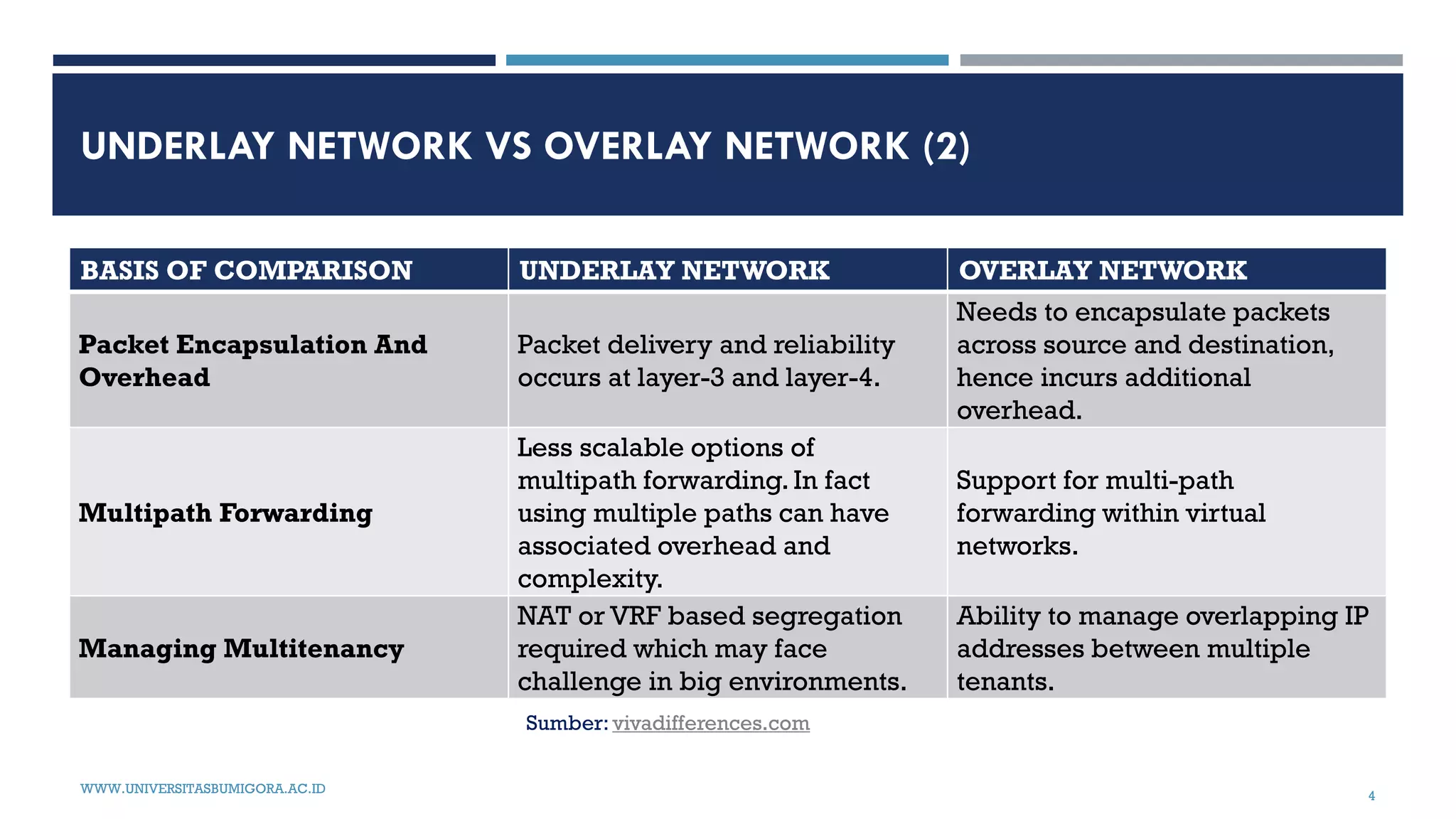 UNDERLAY NETWORK VS OVERLAY NETWORK (2)

| BASIS OF COMPARISON | UNDERLAY NETWORK | OVERLAY NETWORK |
|---|---|---|
| Packet Encapsulation And Overhead | Packet delivery and reliability occurs at layer-3 and layer-4. | Needs to encapsulate packets across source and destination, hence incurs additional overhead. |
| Multipath Forwarding | Less scalable options of multipath forwarding. In fact using multiple paths can have associated overhead and complexity. | Support for multi-path forwarding within virtual networks. |
| Managing Multitenancy | NAT or VRF based segregation required which may face challenge in big environments. | Ability to manage overlapping IP addresses between multiple tenants. |

Sumber: vivadifferences.com

WWW.UNIVERSITASBUMIGORA.AC.ID

4